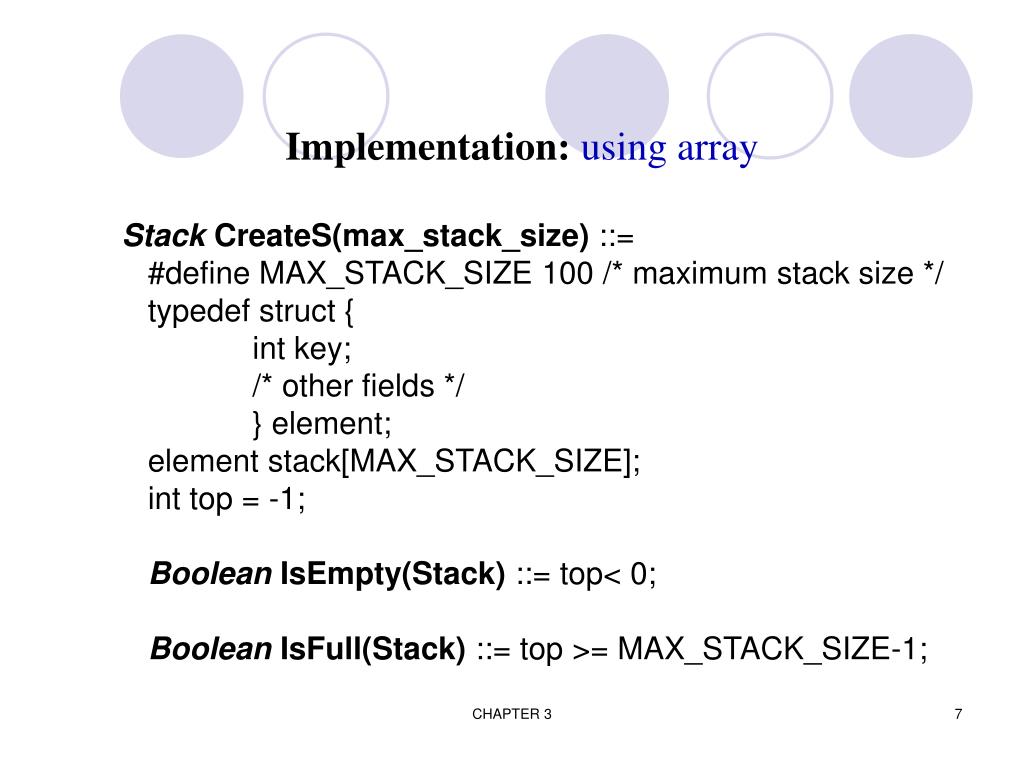 Implementation: using array

Stack CreateS(max_stack_size) ::=
#define MAX_STACK_SIZE 100 /* maximum stack size */
typedef struct {
int key;
/* other fields */
} element;
element stack[MAX_STACK_SIZE];
int top = -1;

Boolean IsEmpty(Stack) ::= top< 0;

Boolean IsFull(Stack) ::= top >= MAX_STACK_SIZE-1;

CHAPTER 3

7